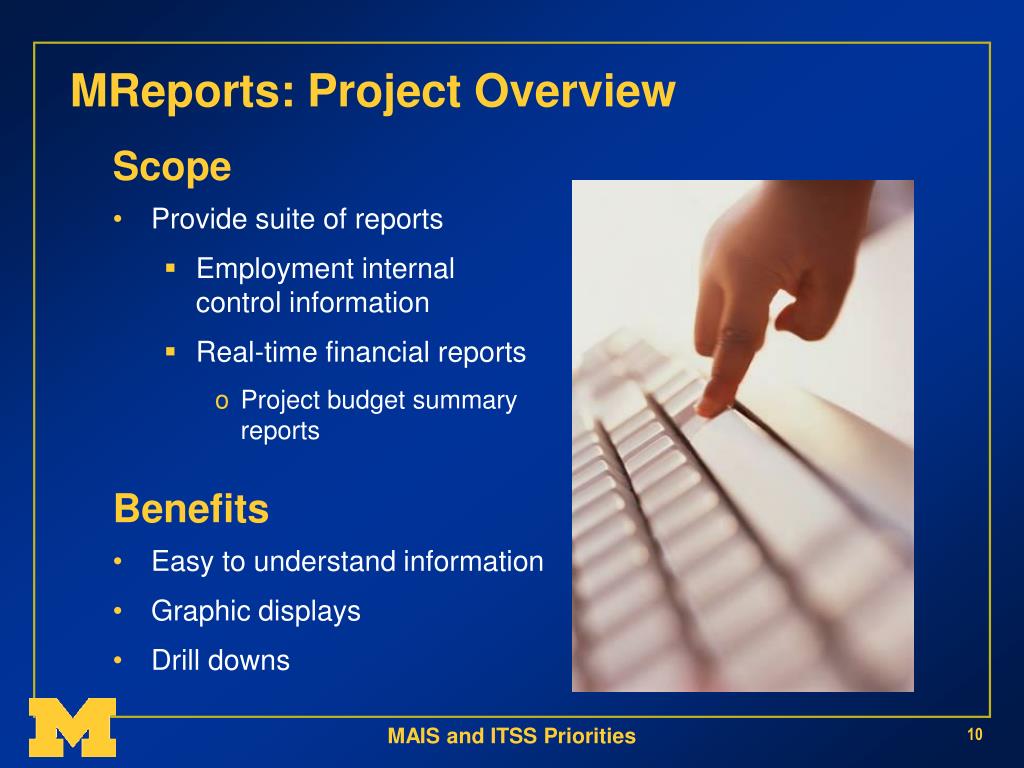 MReports: Project Overview

Scope

• Provide suite of reports

▪ Employment internal control information

▪ Real-time financial reports

o Project budget summary reports

Benefits

• Easy to understand information

• Graphic displays

• Drill downs

M

MAIS and ITSS Priorities

10